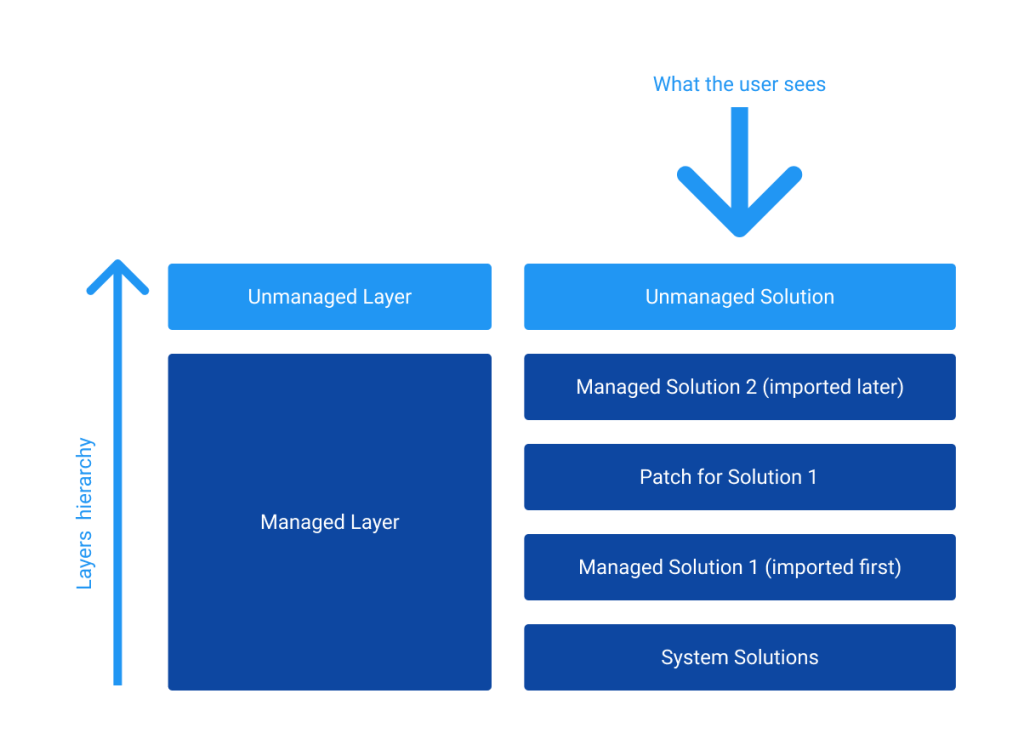 What the user sees

Layers hierarchy

Unmanaged Layer

Managed Layer

Unmanaged Solution

Managed Solution 2 (imported later)

Patch for Solution 1

Managed Solution 1 (imported first)

System Solutions